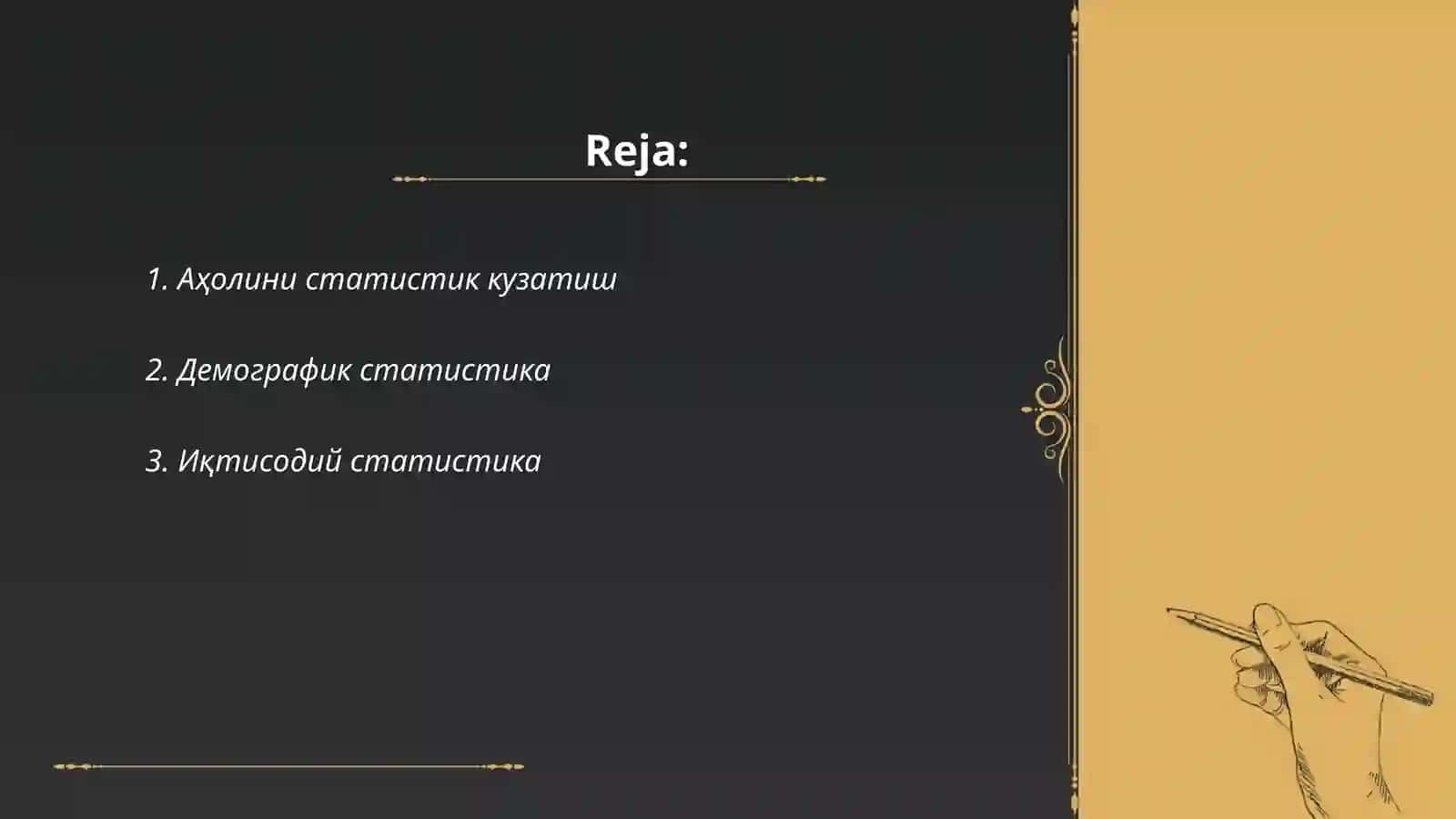 Reja:

1. Аҳолини статистик кузатиш

2. Демографик статистика

3. Иқтисодий статистика